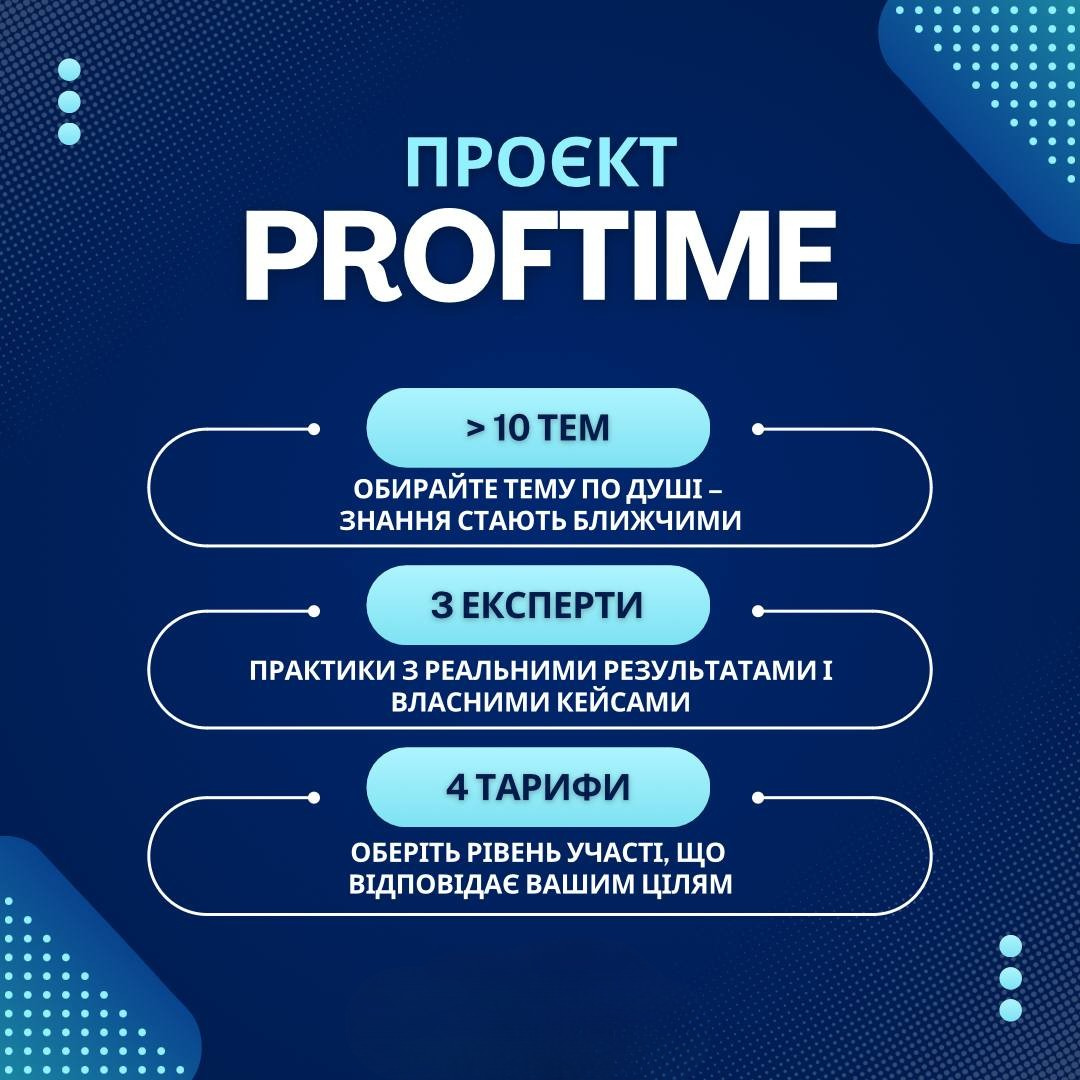 ПРОЄКТ
PROFTIME

> 10 ТЕМ

ОБИРАЙТЕ ТЕМУ ПО ДУШІ – ЗНАННЯ СТАЮТЬ БЛИЖЧИМИ

3 ЕКСПЕРТИ

ПРАКТИКИ З РЕАЛЬНИМИ РЕЗУЛЬТАТАМИ І ВЛАСНИМИ КЕЙСАМИ

4 ТАРИФИ

ОБЕРІТЬ РІВЕНЬ УЧАСТІ, ЩО ВІДПОВІДАЄ ВАШИМ ЦІЛЯМ